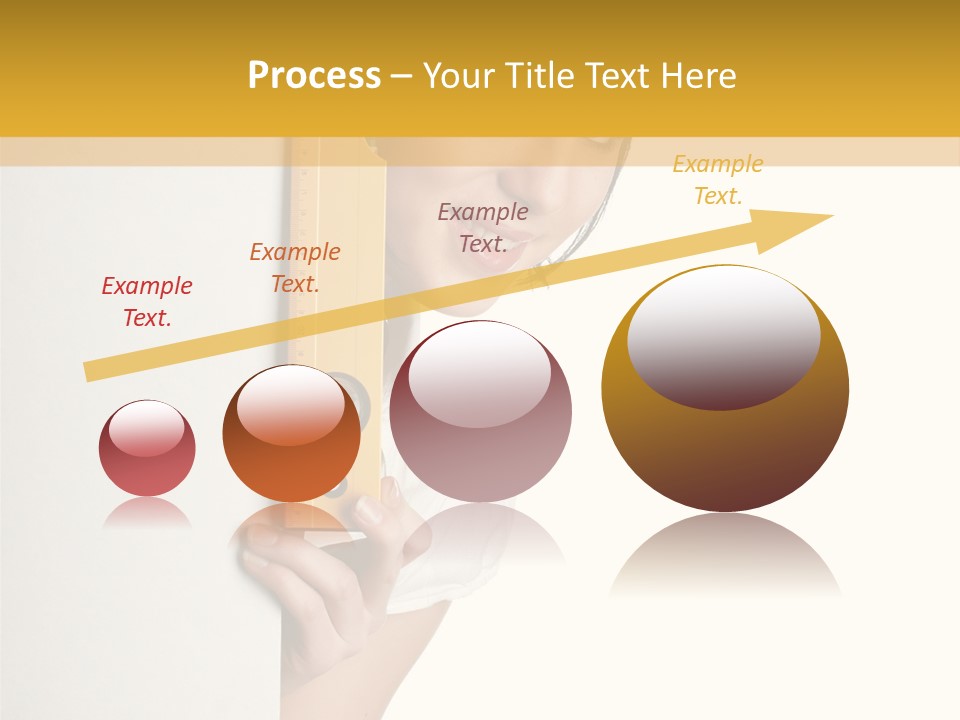 Process – Your Title Text Here

Example Text.

Example Text.

Example Text.

Example Text.